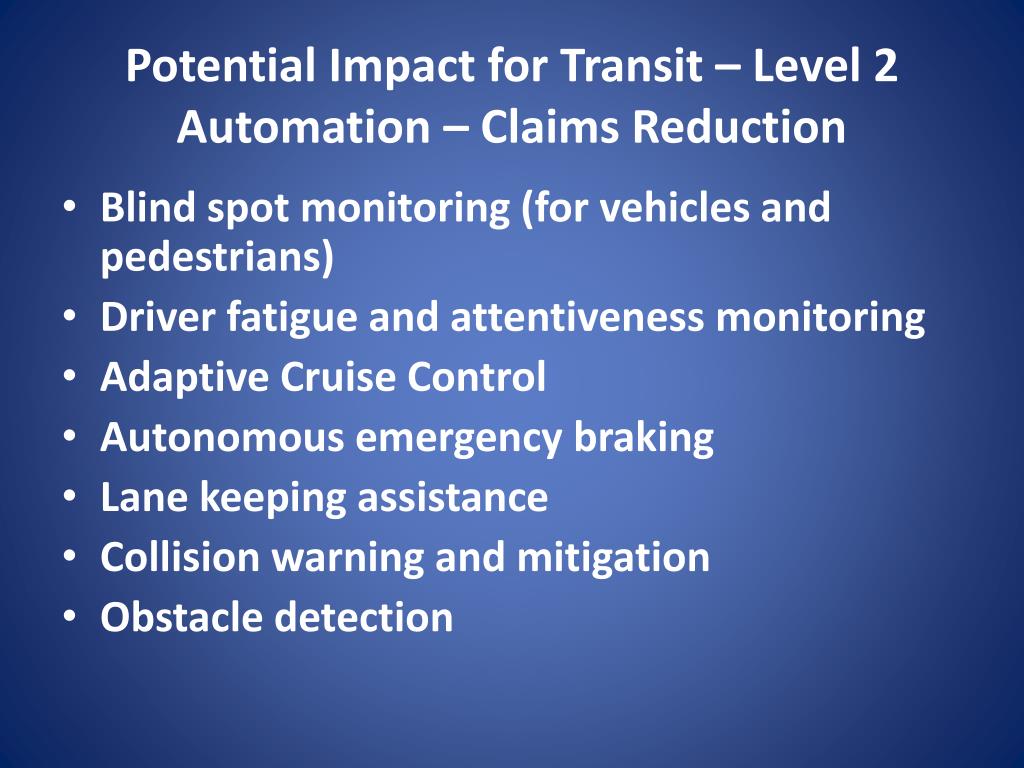 Potential Impact for Transit – Level 2 Automation – Claims Reduction

• Blind spot monitoring (for vehicles and pedestrians)
• Driver fatigue and attentiveness monitoring
• Adaptive Cruise Control
• Autonomous emergency braking
• Lane keeping assistance
• Collision warning and mitigation
• Obstacle detection